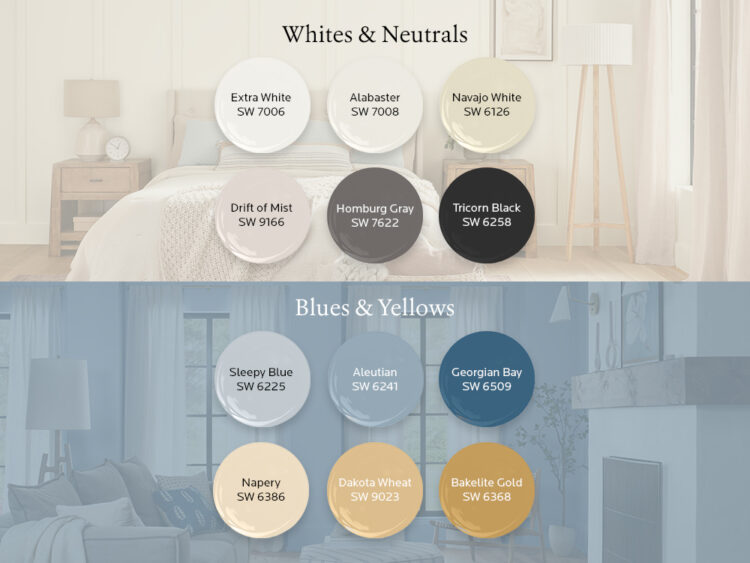 Whites & Neutrals

Extra White
SW 7006

Alabaster
SW 7008

Navajo White
SW 6126

Drift of Mist
SW 9166

Homburg Gray
SW 7622

Tricorn Black
SW 6258

Blues & Yellows

Sleepy Blue
SW 6225

Aleutian
SW 6241

Georgian Bay
SW 6509

Napery
SW 6386

Dakota Wheat
SW 9023

Bakelite Gold
SW 6368